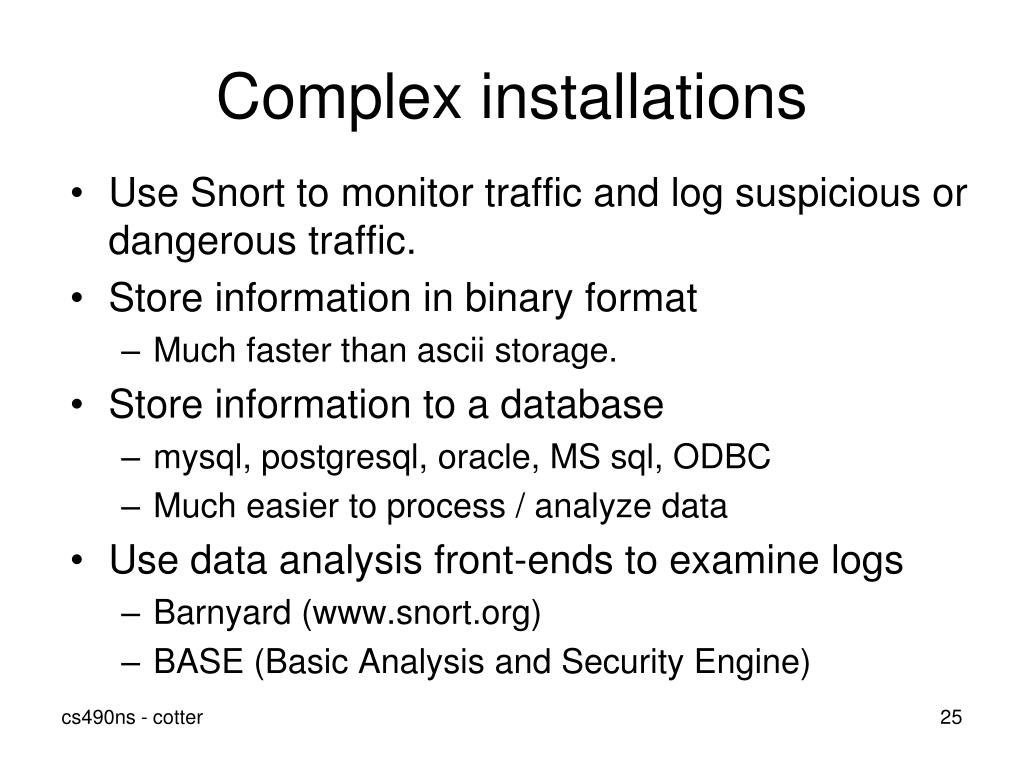 Complex installations

• Use Snort to monitor traffic and log suspicious or dangerous traffic.
• Store information in binary format
– Much faster than ascii storage.
• Store information to a database
– mysql, postgresql, oracle, MS sql, ODBC
– Much easier to process / analyze data
• Use data analysis front-ends to examine logs
– Barnyard (www.snort.org)
– BASE (Basic Analysis and Security Engine)

cs490ns - cotter

25